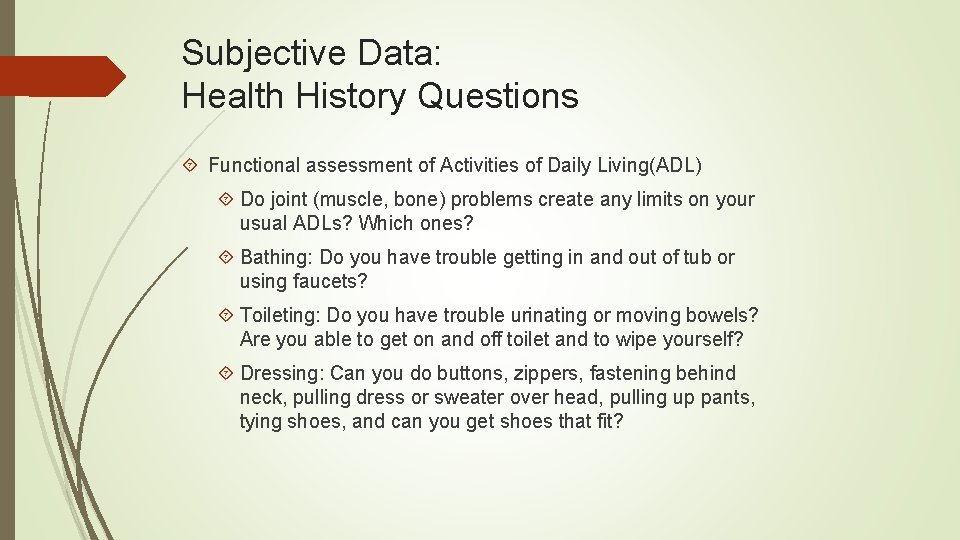 Subjective Data:
Health History Questions

Functional assessment of Activities of Daily Living(ADL)

Do joint (muscle, bone) problems create any limits on your usual ADLs? Which ones?

Bathing: Do you have trouble getting in and out of tub or using faucets?

Toileting: Do you have trouble urinating or moving bowels? Are you able to get on and off toilet and to wipe yourself?

Dressing: Can you do buttons, zippers, fastening behind neck, pulling dress or sweater over head, pulling up pants, tying shoes, and can you get shoes that fit?